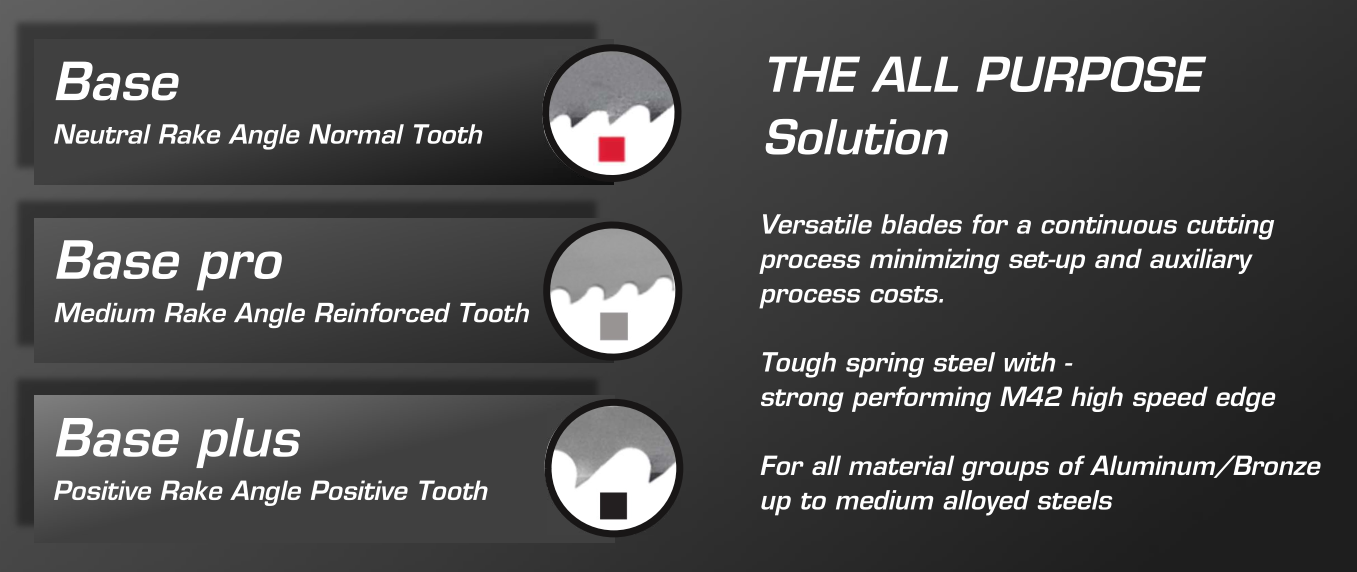 Base
Neutral Rake Angle Normal Tooth

Base pro
Medium Rake Angle Reinforced Tooth

Base plus
Positive Rake Angle Positive Tooth

THE ALL PURPOSE Solution

Versatile blades for a continuous cutting process minimizing set-up and auxiliary process costs.

Tough spring steel with -
strong performing M42 high speed edge

For all material groups of Aluminum/Bronze up to medium alloyed steels